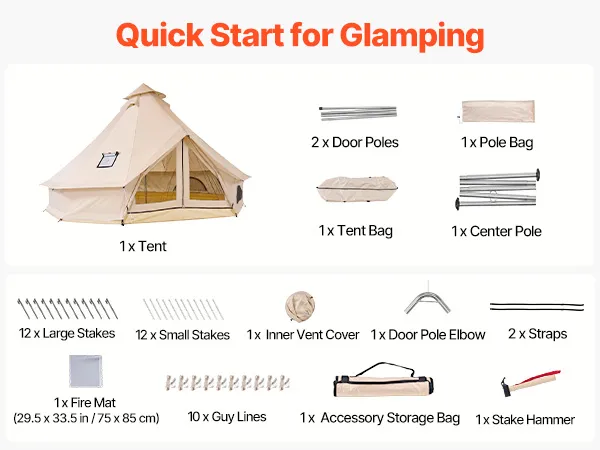 Quick Start for Glamping

1 x Tent

2 x Door Poles

1 x Pole Bag

1 x Tent Bag

1 x Center Pole

12 x Large Stakes

12 x Small Stakes

1 x Inner Vent Cover

1 x Door Pole Elbow

2 x Straps

1 x Fire Mat (29.5 x 33.5 in / 75 x 85 cm)

10 x Guy Lines

1 x Accessory Storage Bag

1 x Stake Hammer